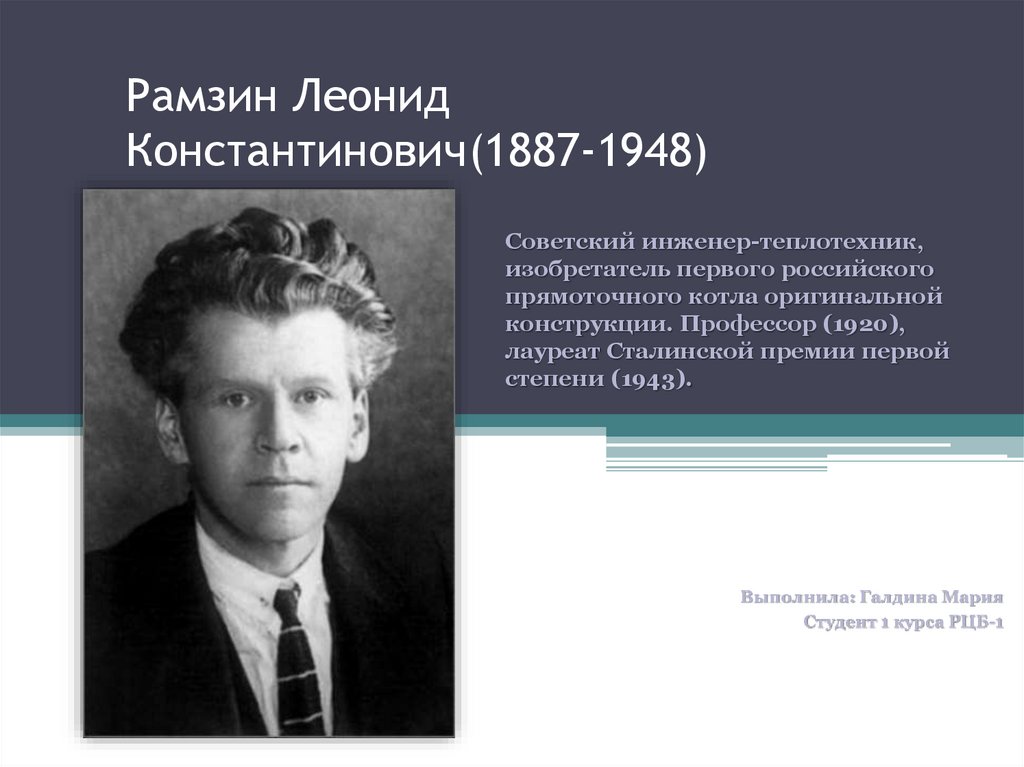 Рамзин Леонид Константинович(1887-1948)

Советский инженер-теплотехник, изобретатель первого российского прямоточного котла оригинальной конструкции. Профессор (1920), лауреат Сталинской премии первой степени (1943).

Выполнила: Галдина Мария
Студент 1 курса РЦБ-1